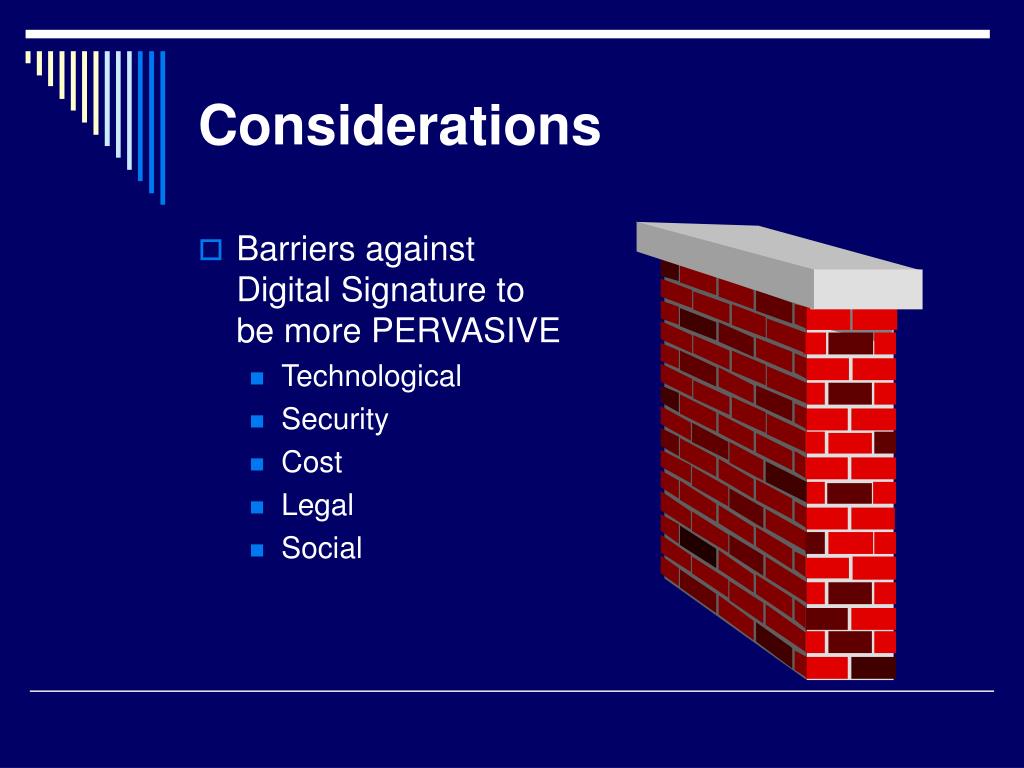 Considerations

Barriers against Digital Signature to be more PERVASIVE

Technological
Security
Cost
Legal
Social